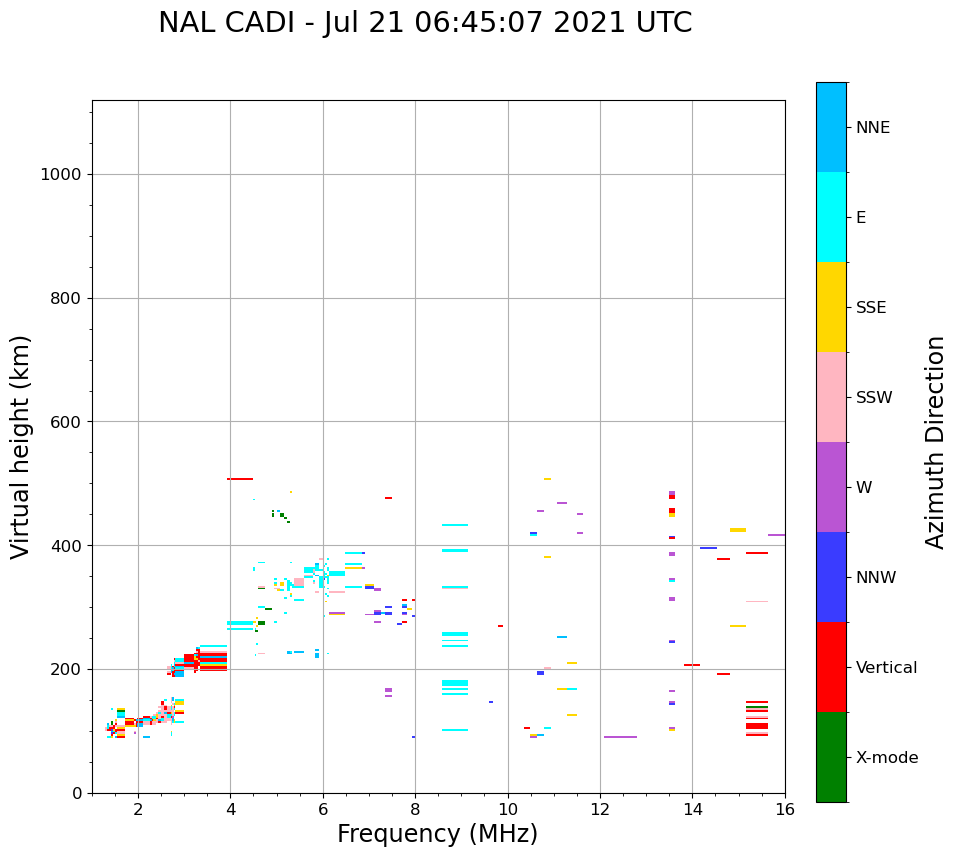 NAL CADI - Jul 21 06:45:07 2021 UTC

Virtual height (km)

1000
800
600
400
200
0

2
4
6
8
10
12
14
16

Frequency (MHz)

NNE
E
SSE
SSW
W
NNW
Vertical
X-mode

Azimuth Direction